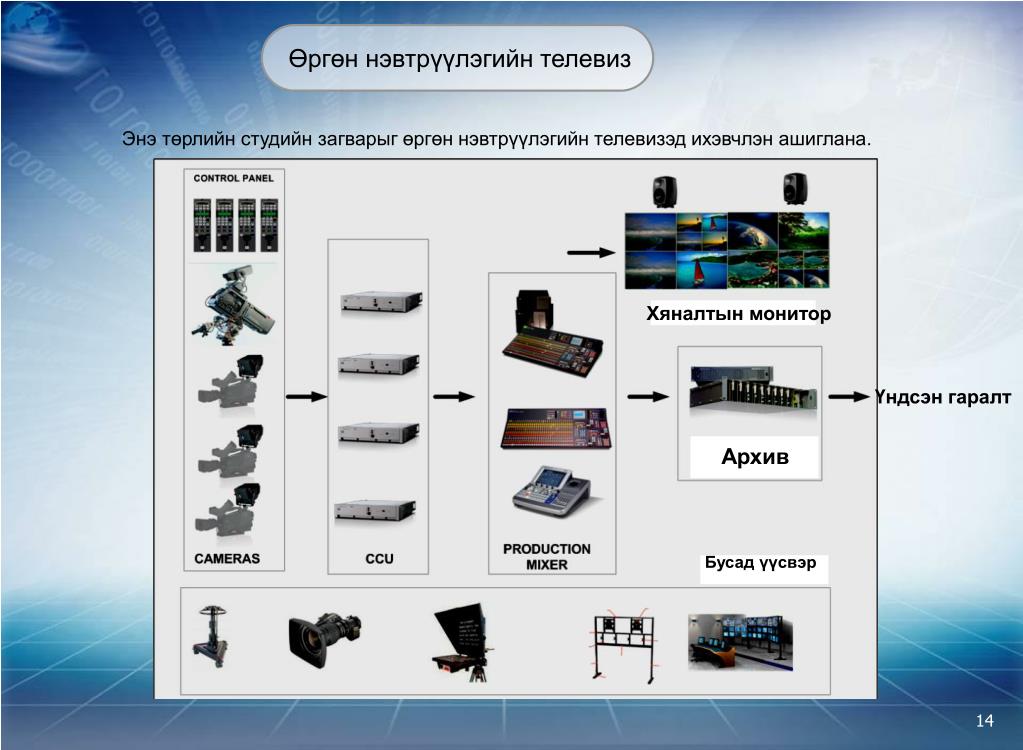 Өргөн нэвтрүүлэгийн телевиз

Энэ төрлийн студийн загварыг өргөн нэвтрүүлэгийн телевизэд ихэвчлэн ашиглана.

CONTROL PANEL

CAMERAS

CCU

PRODUCTION MIXER

Хяналтын монитор

Архив

Үндсэн гаралт

Бусад үүсвэр

14